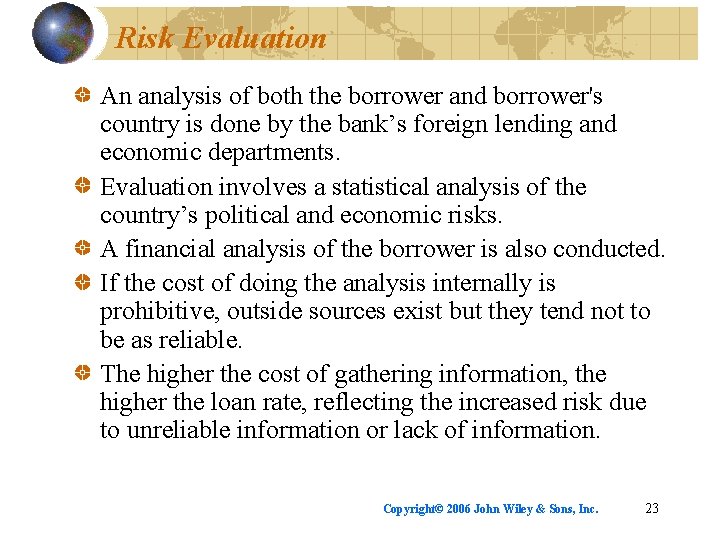 Risk Evaluation

An analysis of both the borrower and borrower's country is done by the bank’s foreign lending and economic departments.

Evaluation involves a statistical analysis of the country’s political and economic risks.

A financial analysis of the borrower is also conducted.

If the cost of doing the analysis internally is prohibitive, outside sources exist but they tend not to be as reliable.

The higher the cost of gathering information, the higher the loan rate, reflecting the increased risk due to unreliable information or lack of information.

Copyright© 2006 John Wiley & Sons, Inc.

23